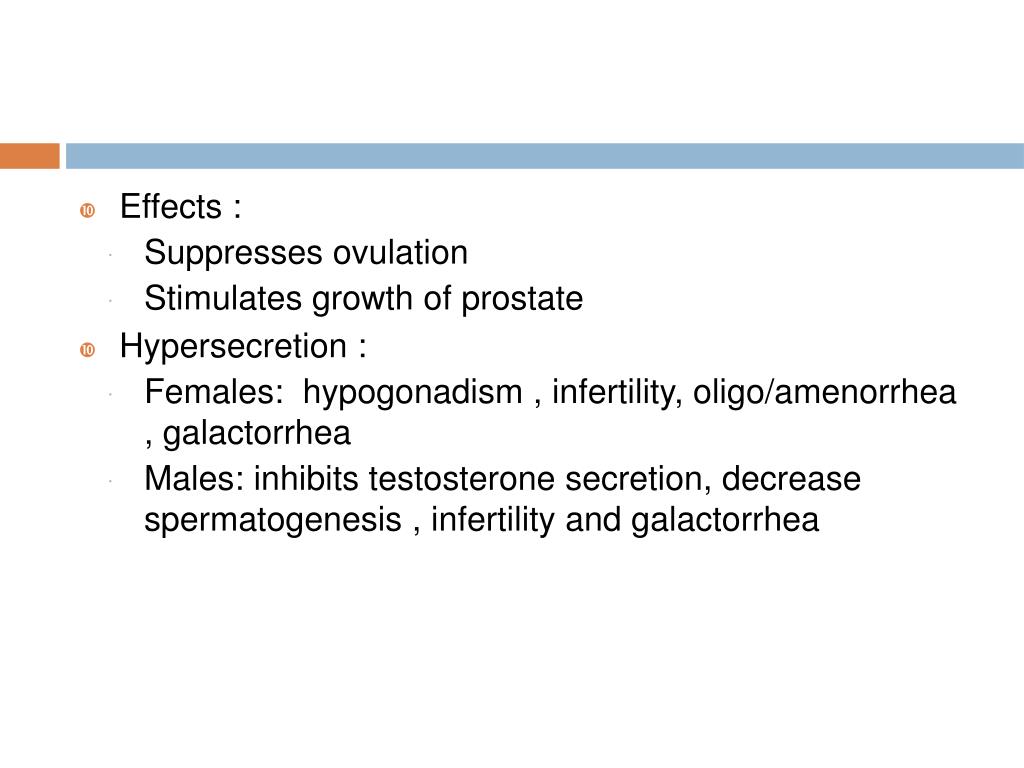 Effects :
Suppresses ovulation
Stimulates growth of prostate
Hypersecretion :
Females: hypogonadism , infertility, oligo/amenorrhea , galactorrhea
Males: inhibits testosterone secretion, decrease spermatogenesis , infertility and galactorrhea